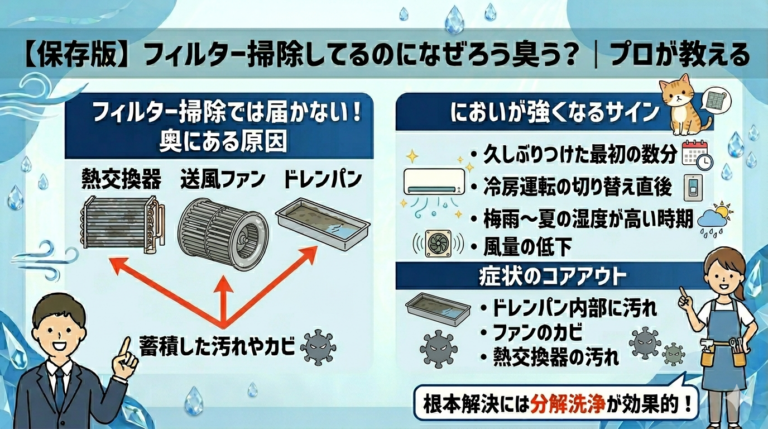 【保存版】フィルター掃除してるのになぜろう臭う？｜プロが教える

フィルター掃除では届かない！
奥にある原因

熱交換器　送風ファン　ドレンパン

蓄積した汚れやカビ

においが強くなるサイン

・久しぶりつけた最初の数分
・冷房運転の切り替え直後
・梅雨〜夏の湿度が高い時期
・風量の低下

症状のコアアウト

・ドレンパン内部に汚れ
・ファンのカビ
・熱交換器の汚れ

根本解決には分解洗浄が効果的！